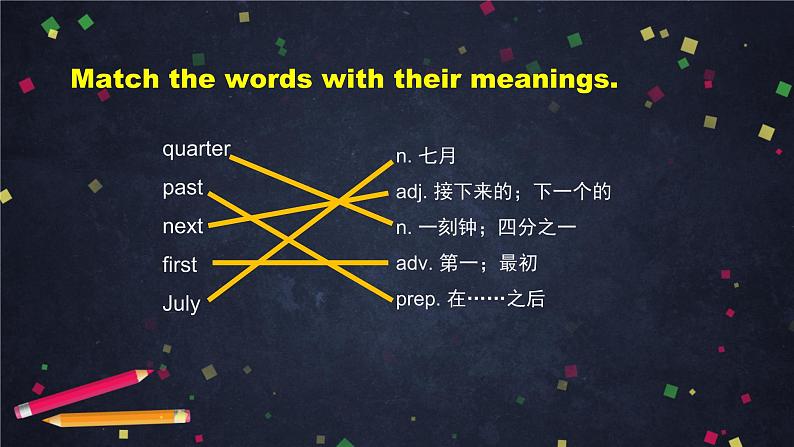 Match the words with their meanings.

quarter
past
next
first
July

n. 七月
adj. 接下来的；下一个的
n. 一刻钟；四分之一
adv. 第一；最初
prep. 在……之后